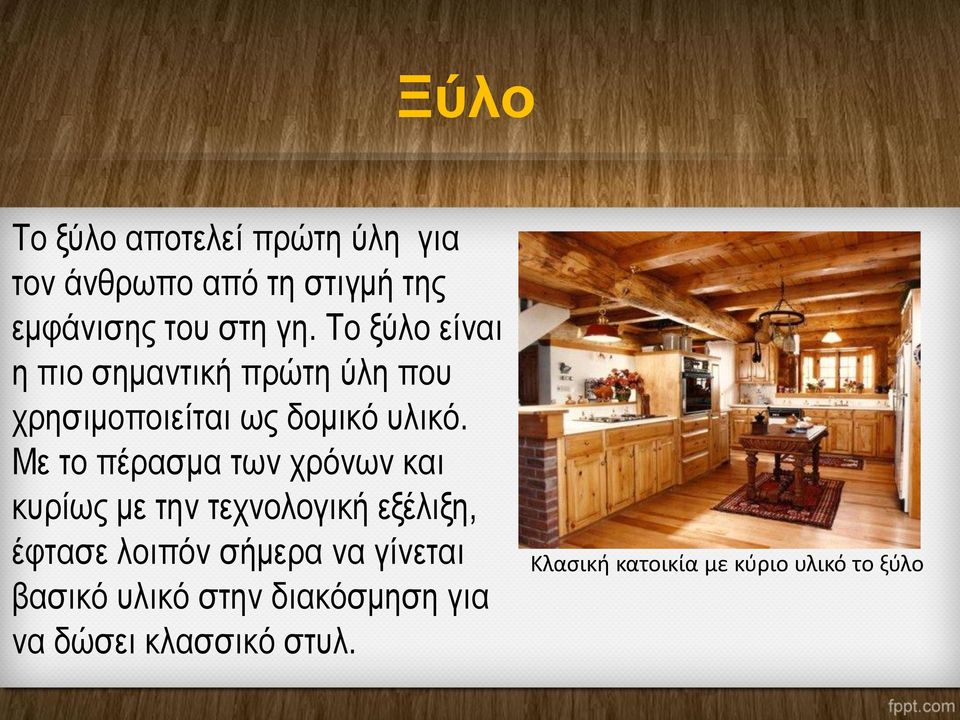 Ξύλο

Το ξύλο αποτελεί πρώτη ύλη  για τον άνθρωπο από τη στιγμή της εμφάνισης του στη γη. Το ξύλο είναι η πιο σημαντική πρώτη ύλη που χρησιμοποιείται ως δομικό υλικό. Με το πέρασμα των χρόνων και κυρίως με την τεχνολογική εξέλιξη, έφτασε λοιπόν σήμερα να γίνεται βασικό υλικό στην διακόσμηση για να δώσει κλασσικό στυλ.

Κλασική κατοικία με κύριο υλικό το ξύλο

fppt.com